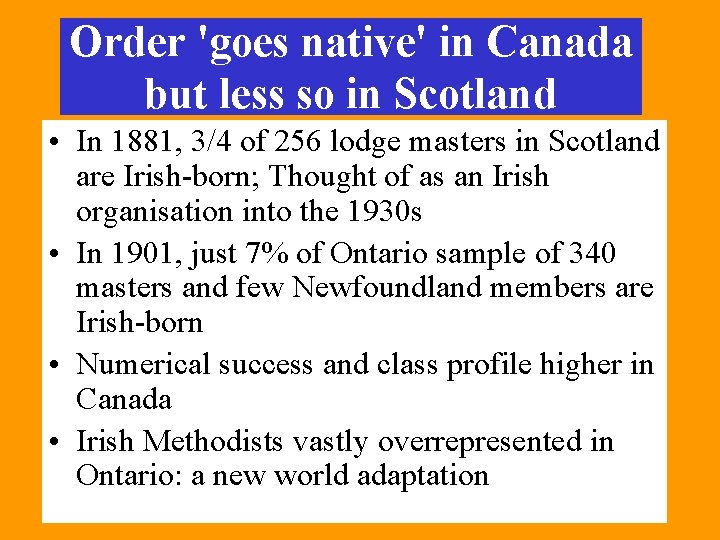 Order 'goes native' in Canada but less so in Scotland

• In 1881, 3/4 of 256 lodge masters in Scotland are Irish-born; Thought of as an Irish organisation into the 1930s

• In 1901, just 7% of Ontario sample of 340 masters and few Newfoundland members are Irish-born

• Numerical success and class profile higher in Canada

• Irish Methodists vastly overrepresented in Ontario: a new world adaptation